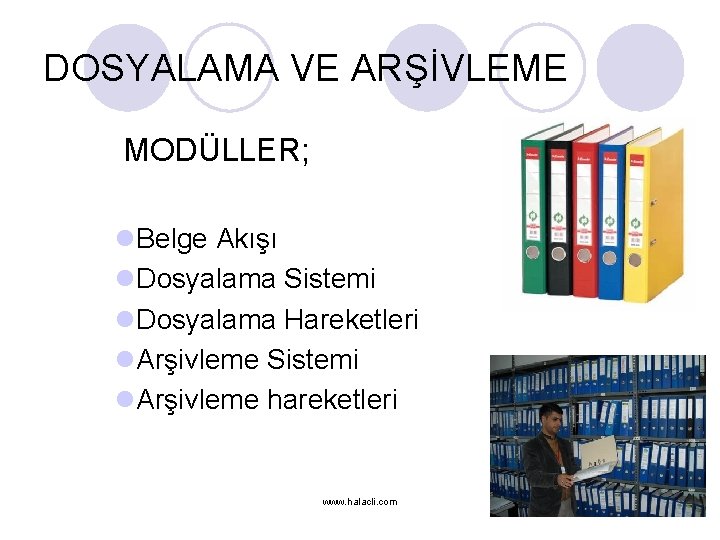 DOSYALAMA VE ARŞİVLEME

MODÜLLER;

Belge Akışı
Dosyalama Sistemi
Dosyalama Hareketleri
Arşivleme Sistemi
Arşivleme hareketleri

www.halacli.com